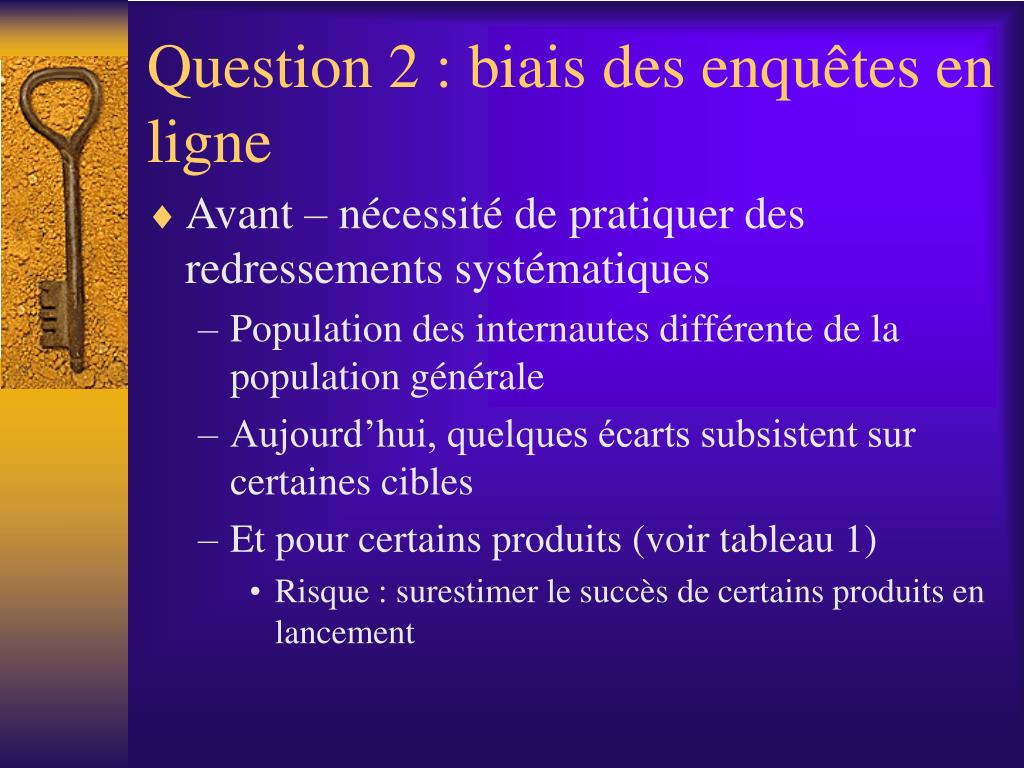 Question 2 : biais des enquêtes en ligne

♦ Avant – nécessité de pratiquer des redressements systématiques

– Population des internautes différente de la population générale

– Aujourd’hui, quelques écarts subsistent sur certaines cibles

– Et pour certains produits (voir tableau 1)

• Risque : surestimer le succès de certains produits en lancement